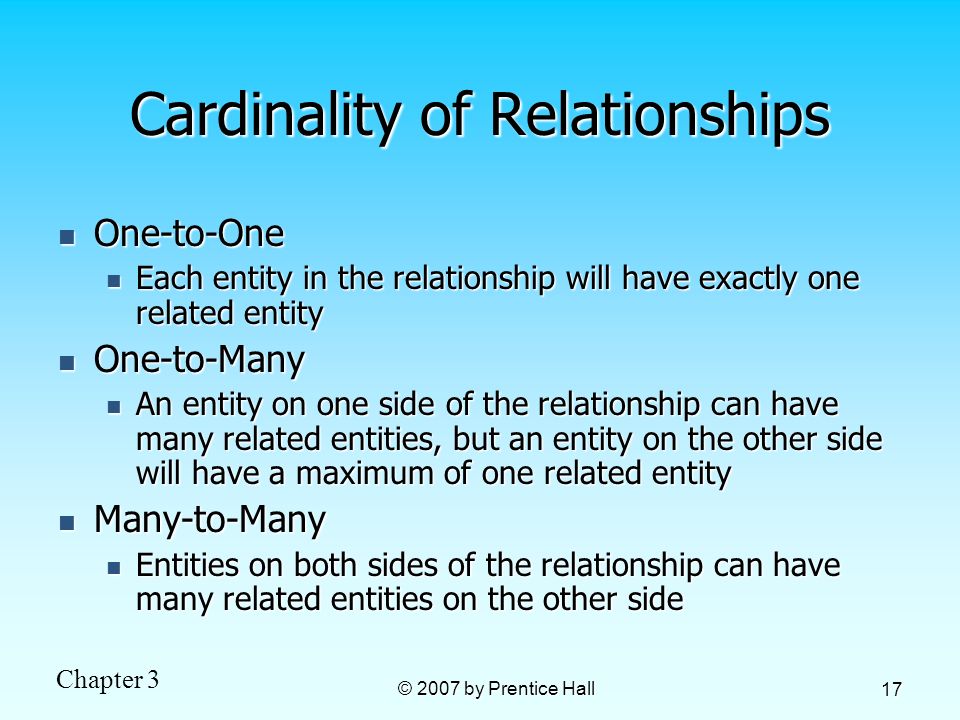 Cardinality of Relationships

- One-to-One
  - Each entity in the relationship will have exactly one related entity
- One-to-Many
  - An entity on one side of the relationship can have many related entities, but an entity on the other side will have a maximum of one related entity
- Many-to-Many
  - Entities on both sides of the relationship can have many related entities on the other side

Chapter 3

© 2007 by Prentice Hall

17